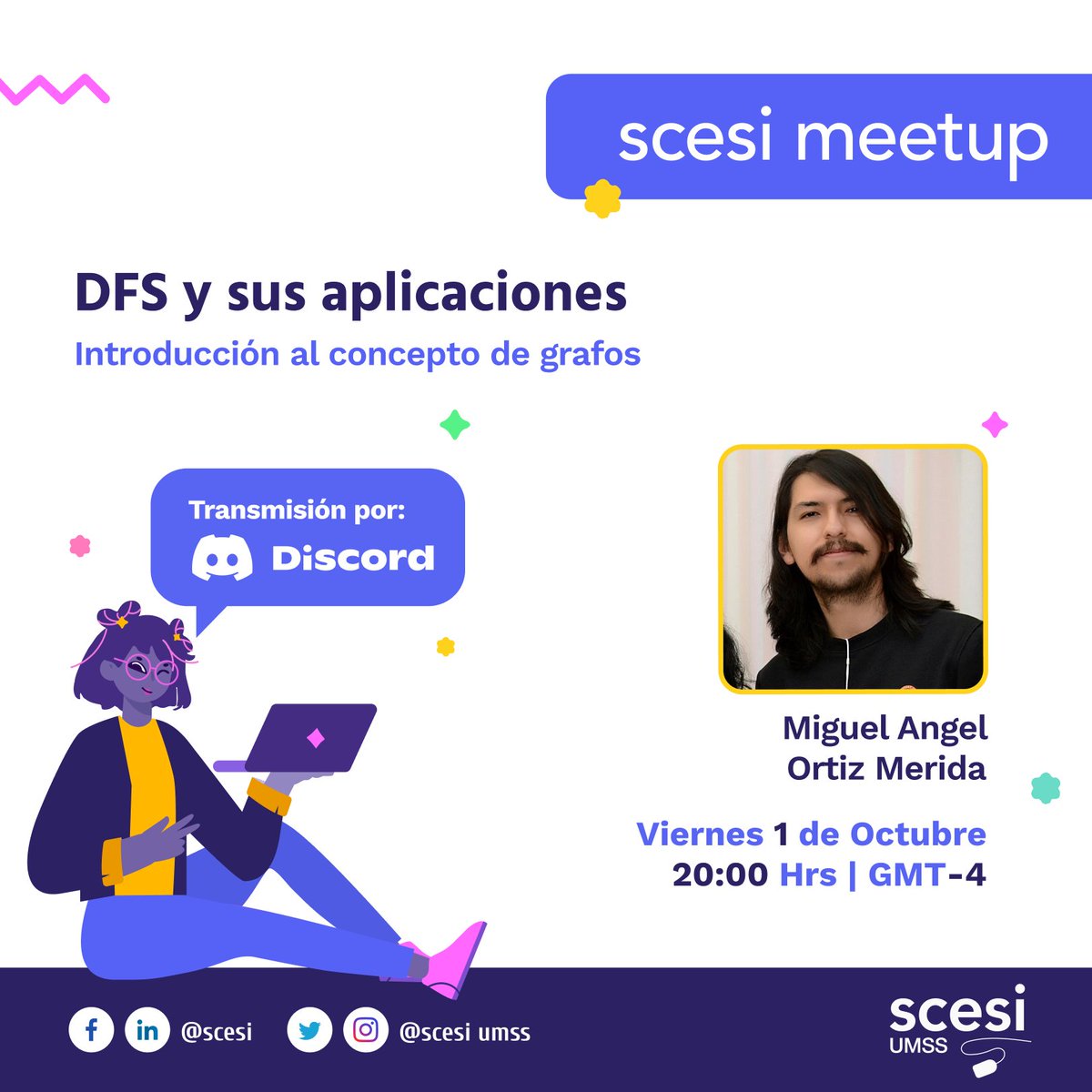 scesi meetup

DFS y sus aplicaciones

Introducción al concepto de grafos

Transmisión por:

Discord

Miguel Angel Ortiz Merida

Viernes 1 de Octubre
20:00 Hrs | GMT-4

@scesi

@scesi umss

scesi
UMSS